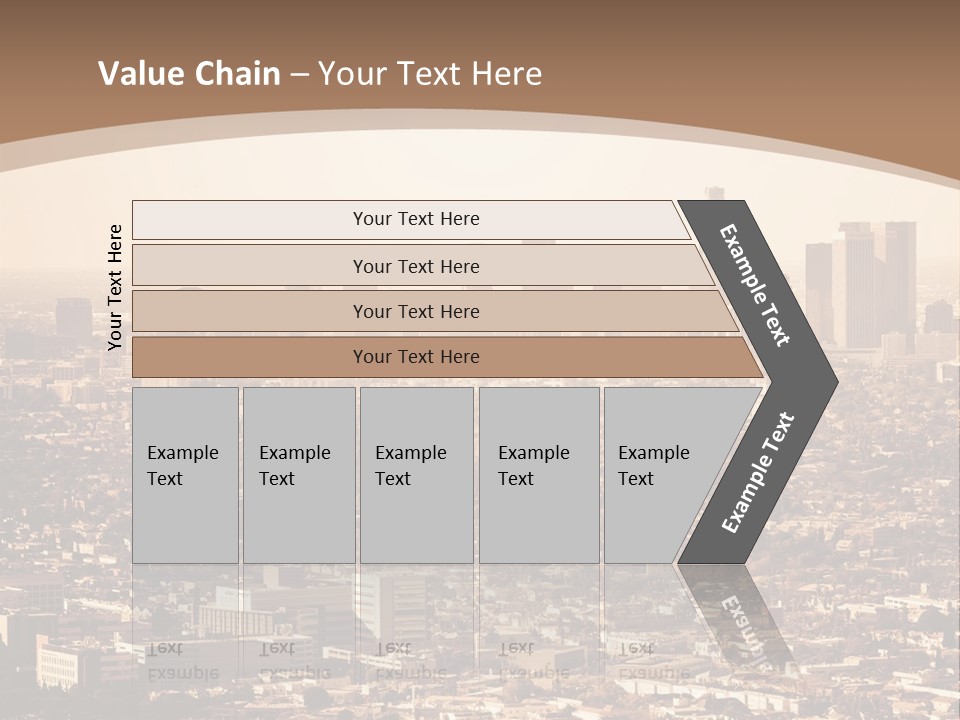 Value Chain – Your Text Here

Your Text Here

Your Text Here

Your Text Here

Your Text Here

Your Text Here

Example Text

Example Text

Example Text

Example Text

Example Text

Example Text

Example Text